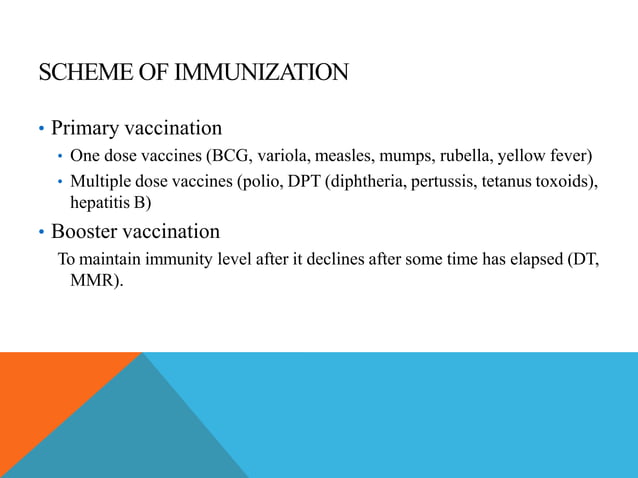 SCHEME OF IMMUNIZATION

• Primary vaccination
  • One dose vaccines (BCG, variola, measles, mumps, rubella, yellow fever)
  • Multiple dose vaccines (polio, DPT (diphtheria, pertussis, tetanus toxoids), hepatitis B)
• Booster vaccination

To maintain immunity level after it declines after some time has elapsed (DT, MMR).